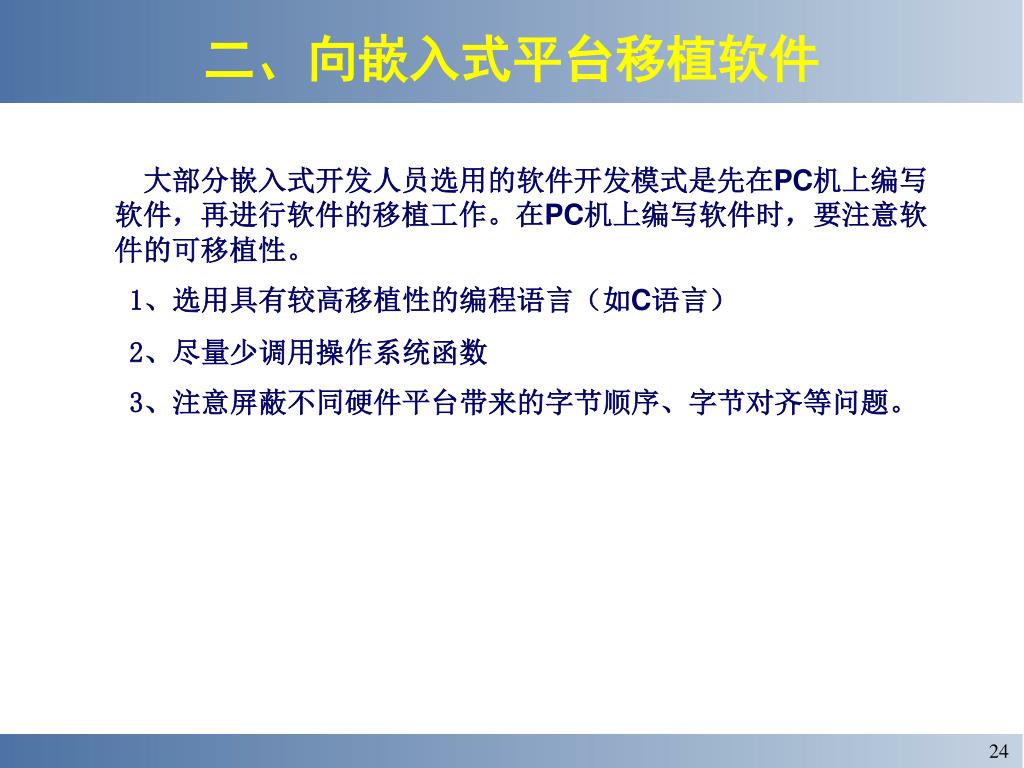 二、向嵌入式平台移植软件

大部分嵌入式开发人员选用的软件开发模式是先在PC机上编写软件，再进行软件的移植工作。在PC机上编写软件时，要注意软件的可移植性。

1、选用具有较高移植性的编程语言（如C语言）

2、尽量少调用操作系统函数

3、注意屏蔽不同硬件平台带来的字节顺序、字节对齐等问题。

24